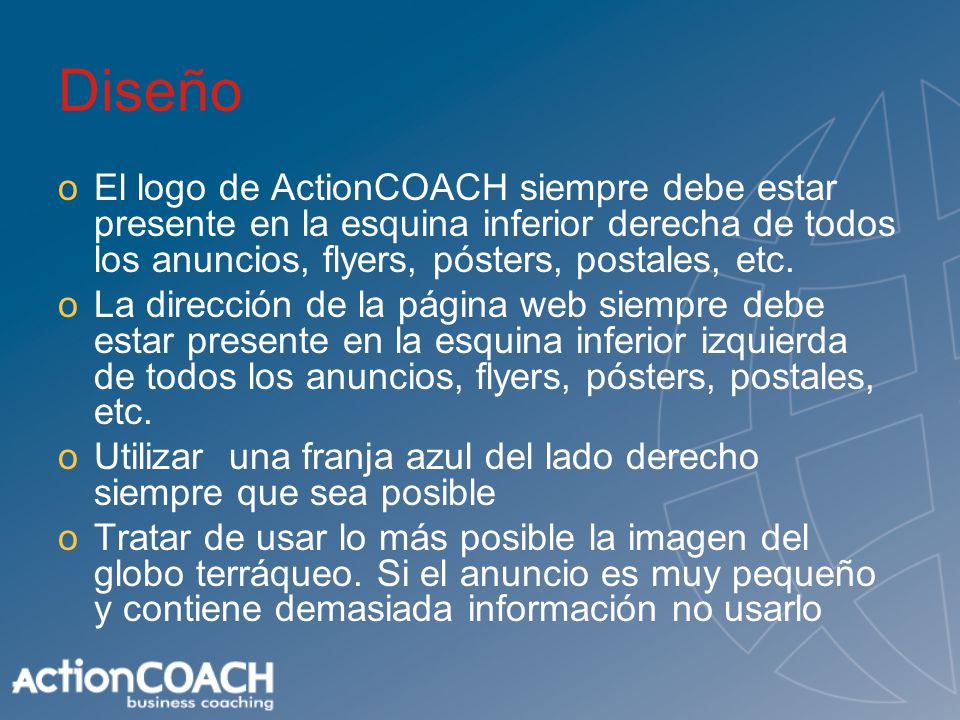 Diseño

o El logo de ActionCOACH siempre debe estar presente en la esquina inferior derecha de todos los anuncios, flyers, pósters, postales, etc.

o La dirección de la página web siempre debe estar presente en la esquina inferior izquierda de todos los anuncios, flyers, pósters, postales, etc.

o Utilizar una franja azul del lado derecho siempre que sea posible

o Tratar de usar lo más posible la imagen del globo terráqueo. Si el anuncio es muy pequeño y contiene demasiada información no usarlo

ActionCOACH
business coaching